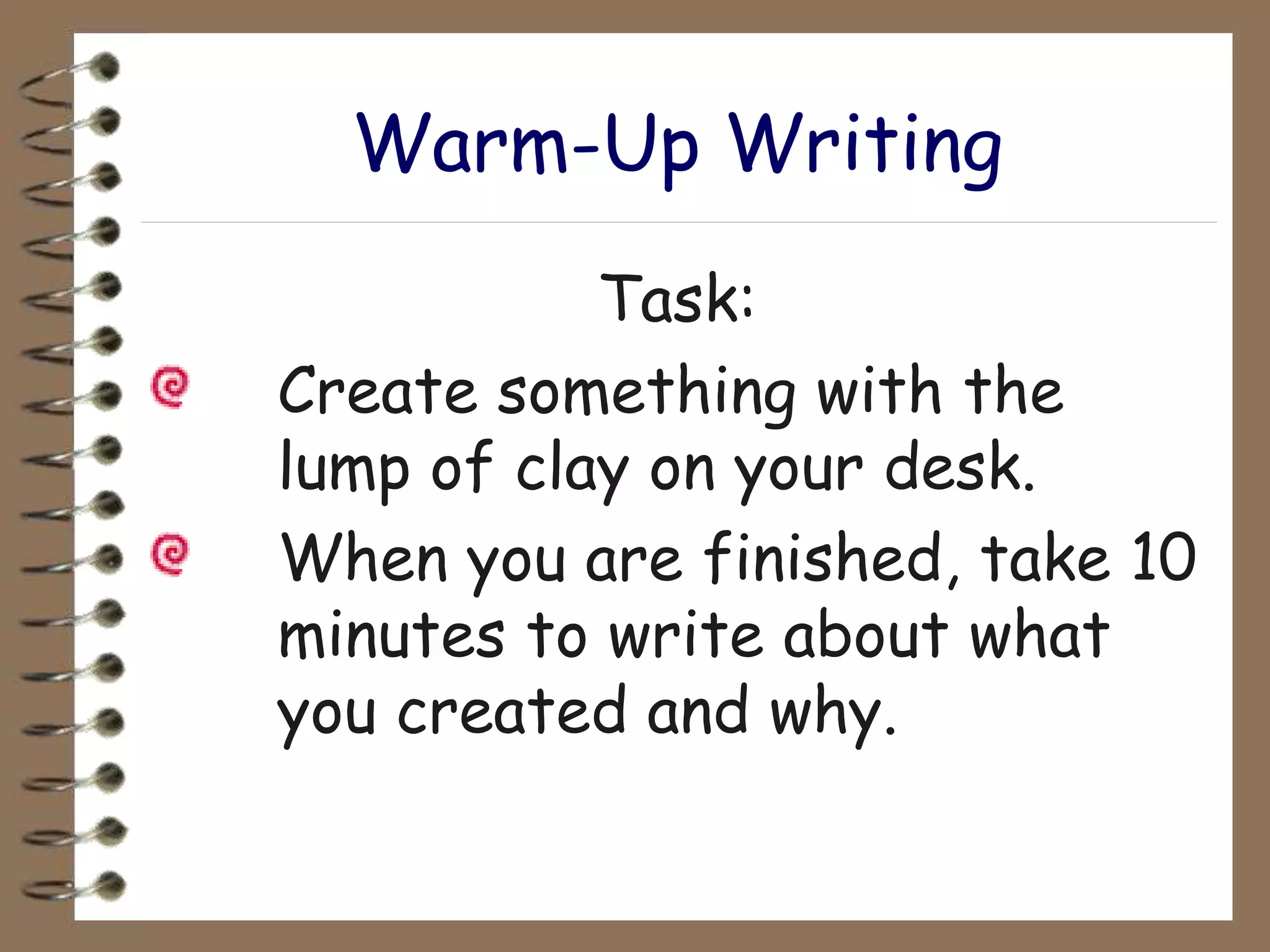 Warm-Up Writing

Task:

Create something with the lump of clay on your desk.

When you are finished, take 10 minutes to write about what you created and why.